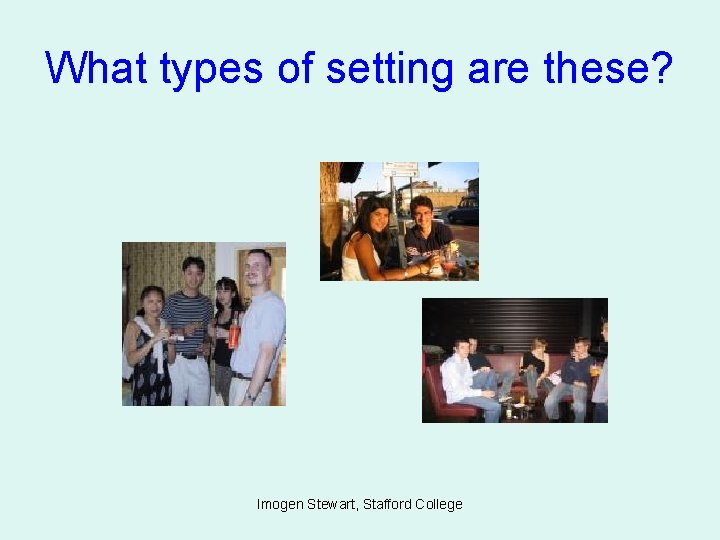 What types of setting are these?

Imogen Stewart, Stafford College